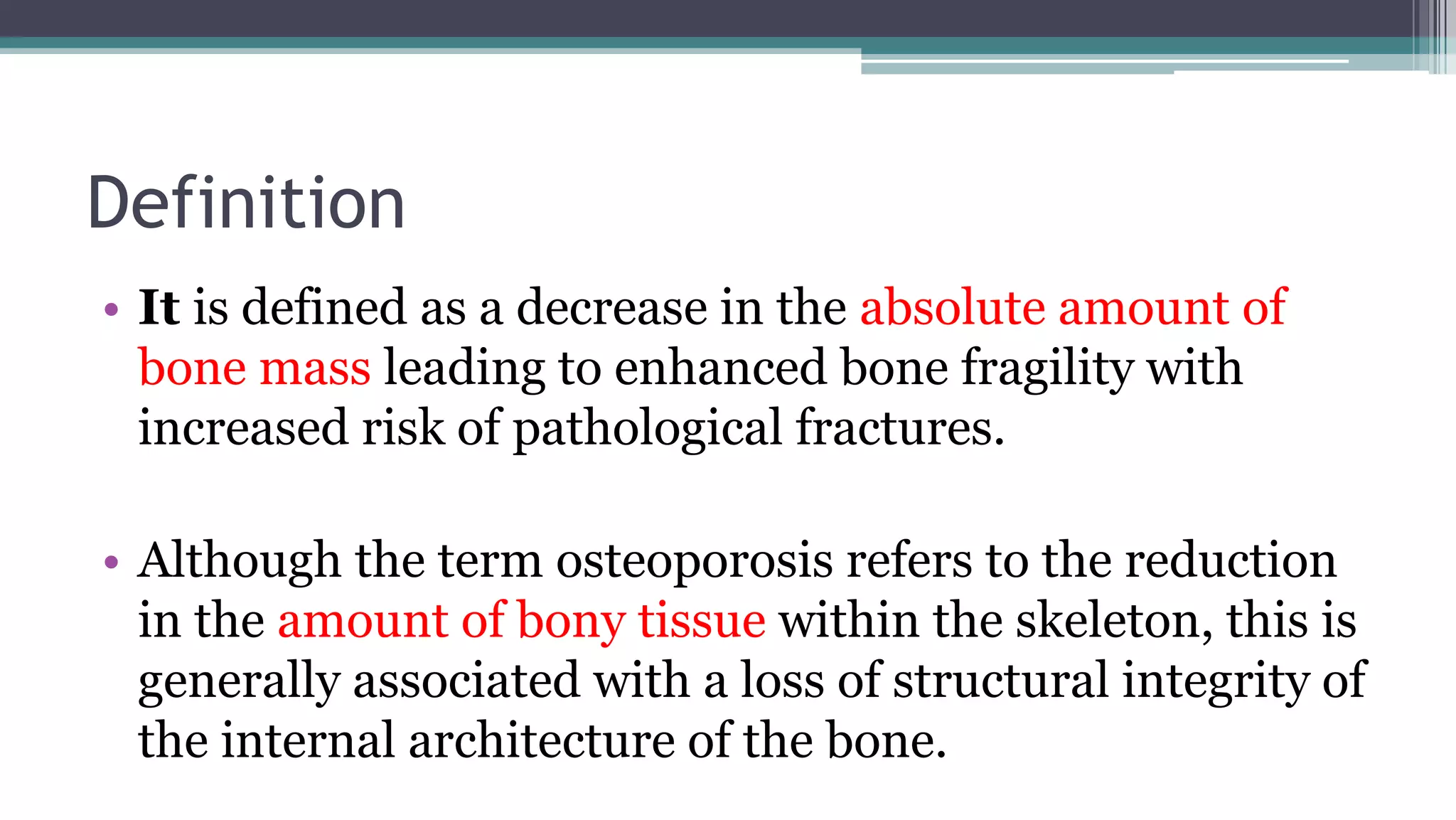 Definition

• It is defined as a decrease in the absolute amount of bone mass leading to enhanced bone fragility with increased risk of pathological fractures.

• Although the term osteoporosis refers to the reduction in the amount of bony tissue within the skeleton, this is generally associated with a loss of structural integrity of the internal architecture of the bone.